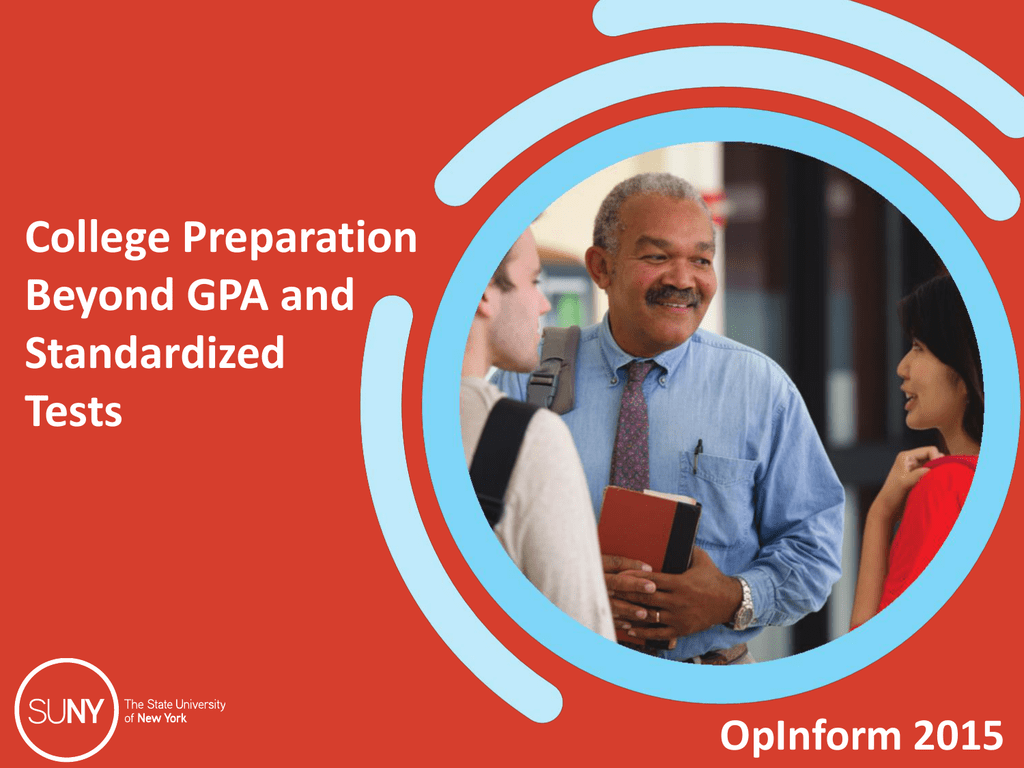 College Preparation Beyond GPA and Standardized Tests

SUNY The State University of New York

OpInform 2015